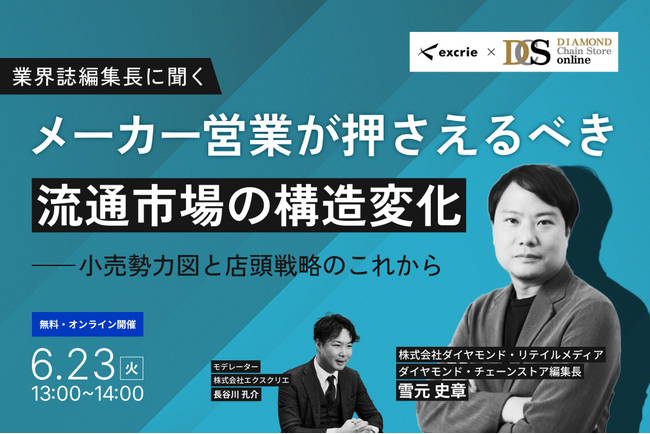 excrie × DCS DIAMOND Chain Store online

業界誌編集長に聞く

メーカー営業が押さえるべき

流通市場の構造変化

——小売勢力図と店頭戦略のこれから

無料・オンライン開催

6.23 火

13:00~14:00

モデレーター
株式会社エクスクリエ
長谷川 孔介

株式会社ダイヤモンド・リテイルメディア
ダイヤモンド・チェーンストア編集長
雪元 史章